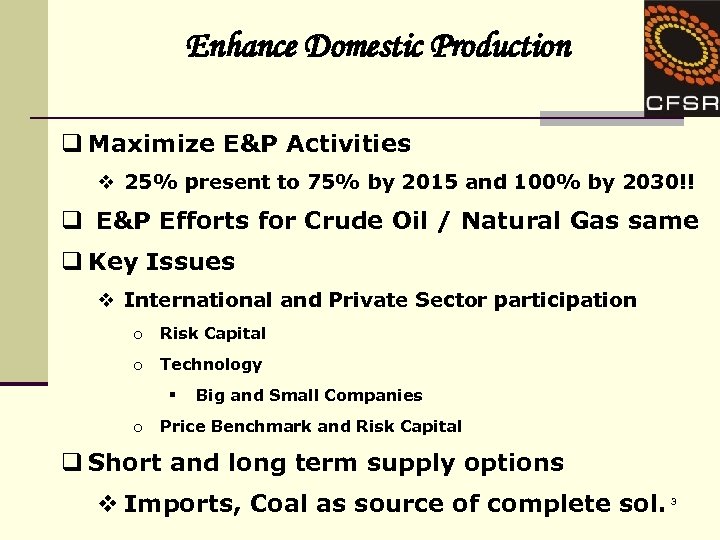 Enhance Domestic Production

CFSR

❑ Maximize E&P Activities

❖ 25% present to 75% by 2015 and 100% by 2030!!

❑ E&P Efforts for Crude Oil / Natural Gas same

❑ Key Issues

❖ International and Private Sector participation

o Risk Capital

o Technology

▪ Big and Small Companies

o Price Benchmark and Risk Capital

❑ Short and long term supply options

❖ Imports, Coal as source of complete sol.

3